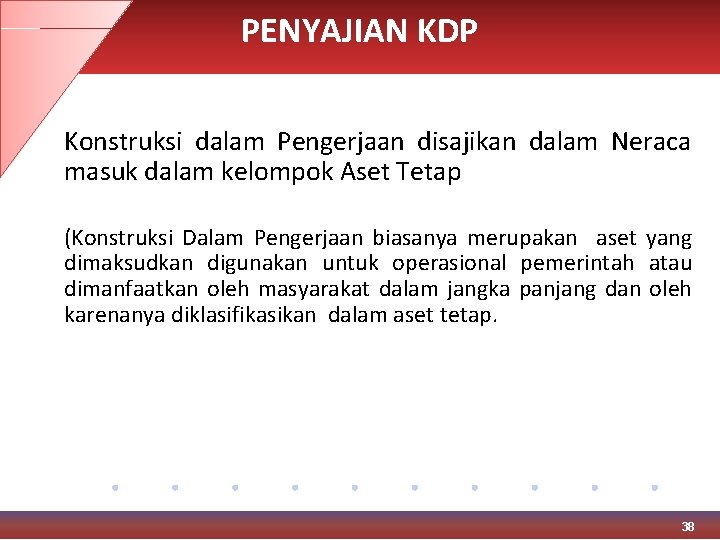 PENYAJIAN KDP

Konstruksi dalam Pengerjaan disajikan dalam Neraca masuk dalam kelompok Aset Tetap

(Konstruksi Dalam Pengerjaan biasanya merupakan aset yang dimaksudkan digunakan untuk operasional pemerintah atau dimanfaatkan oleh masyarakat dalam jangka panjang dan oleh karenanya diklasifikasikan dalam aset tetap.

38